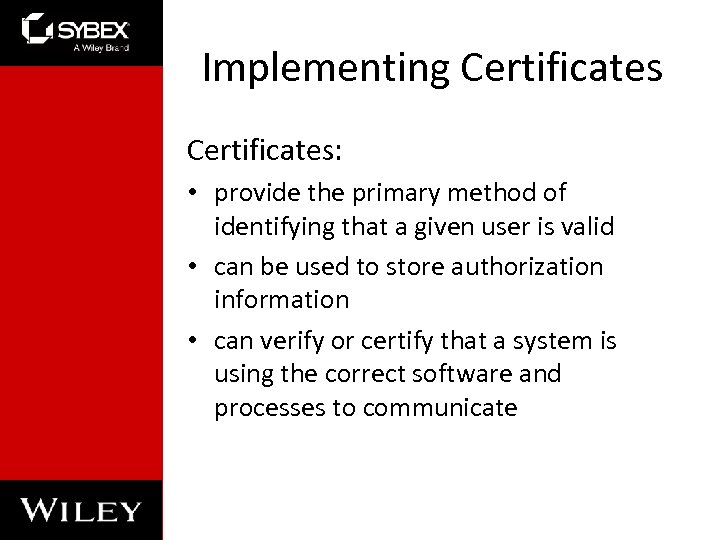 SYBEX
A Wiley Brand

Implementing Certificates

Certificates:

• provide the primary method of identifying that a given user is valid
• can be used to store authorization information
• can verify or certify that a system is using the correct software and processes to communicate

WILEY